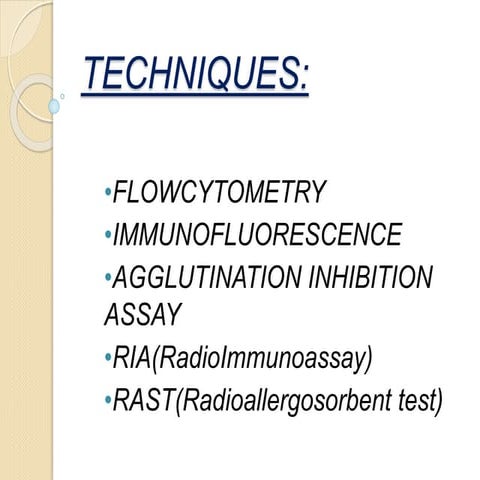 TECHNIQUES:

•FLOWCYTOMETRY
•IMMUNOFLUORESCENCE
•AGGLUTINATION INHIBITION ASSAY
•RIA(RadioImmunoassay)
•RAST(Radioallergosorbent test)